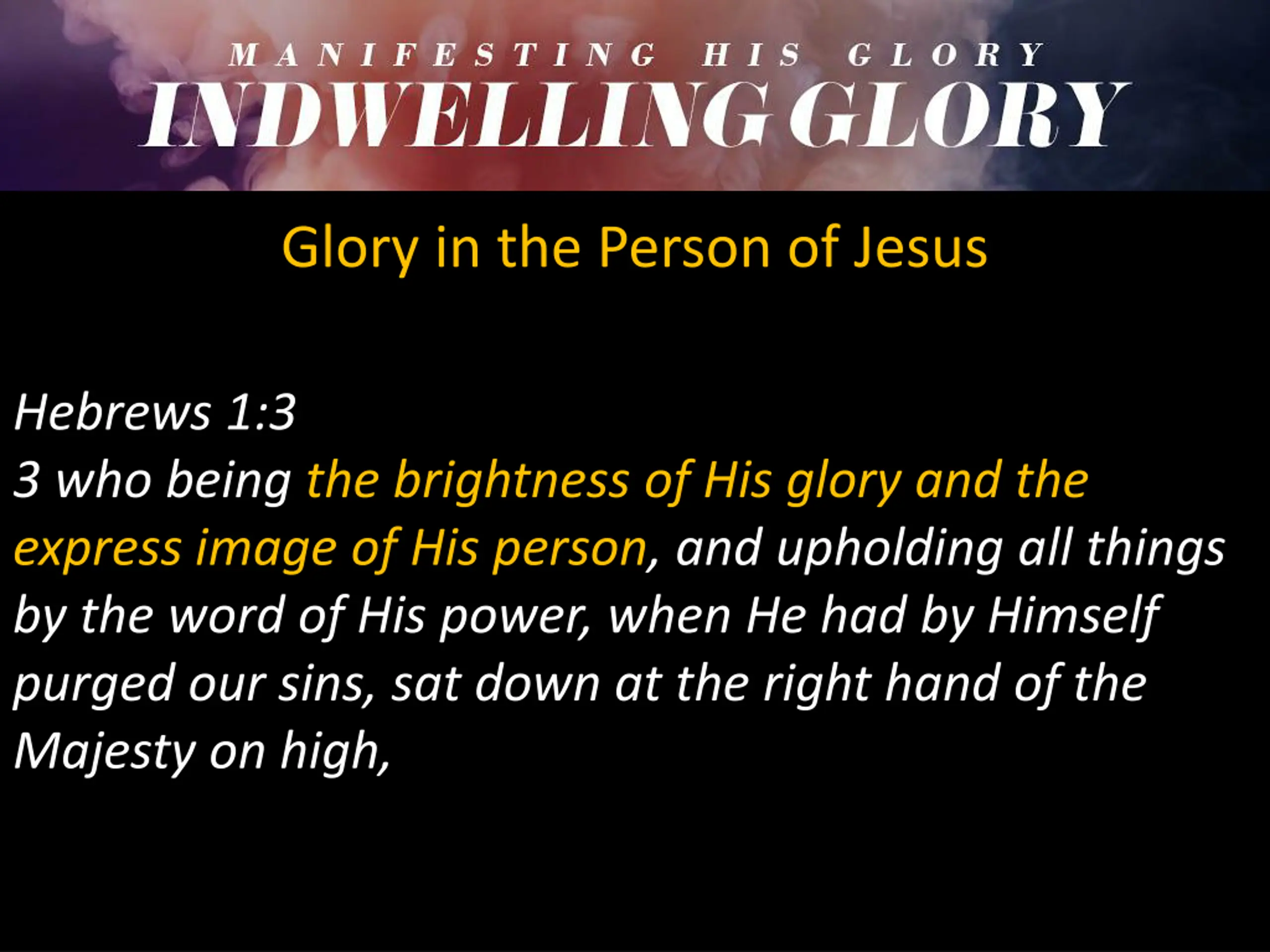 MANIFESTING HIS GLORY
INDWELLING GLORY

Glory in the Person of Jesus

Hebrews 1:3
3 who being the brightness of His glory and the express image of His person, and upholding all things by the word of His power, when He had by Himself purged our sins, sat down at the right hand of the Majesty on high,